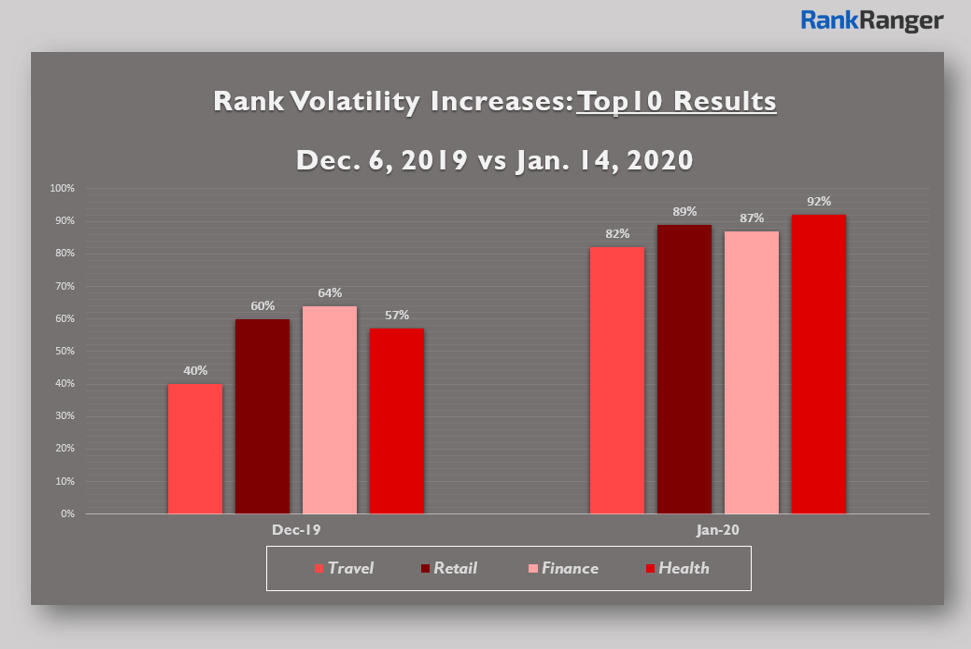 RankRanger

Rank Volatility Increases: Top10 Results

Dec. 6, 2019 vs Jan. 14, 2020

100%
90%
80%
70%
60%
50%
40%
30%
20%
10%
0%

40%
60%
64%
57%
82%
89%
87%
92%

Dec-19
Jan-20

Travel
Retail
Finance
Health